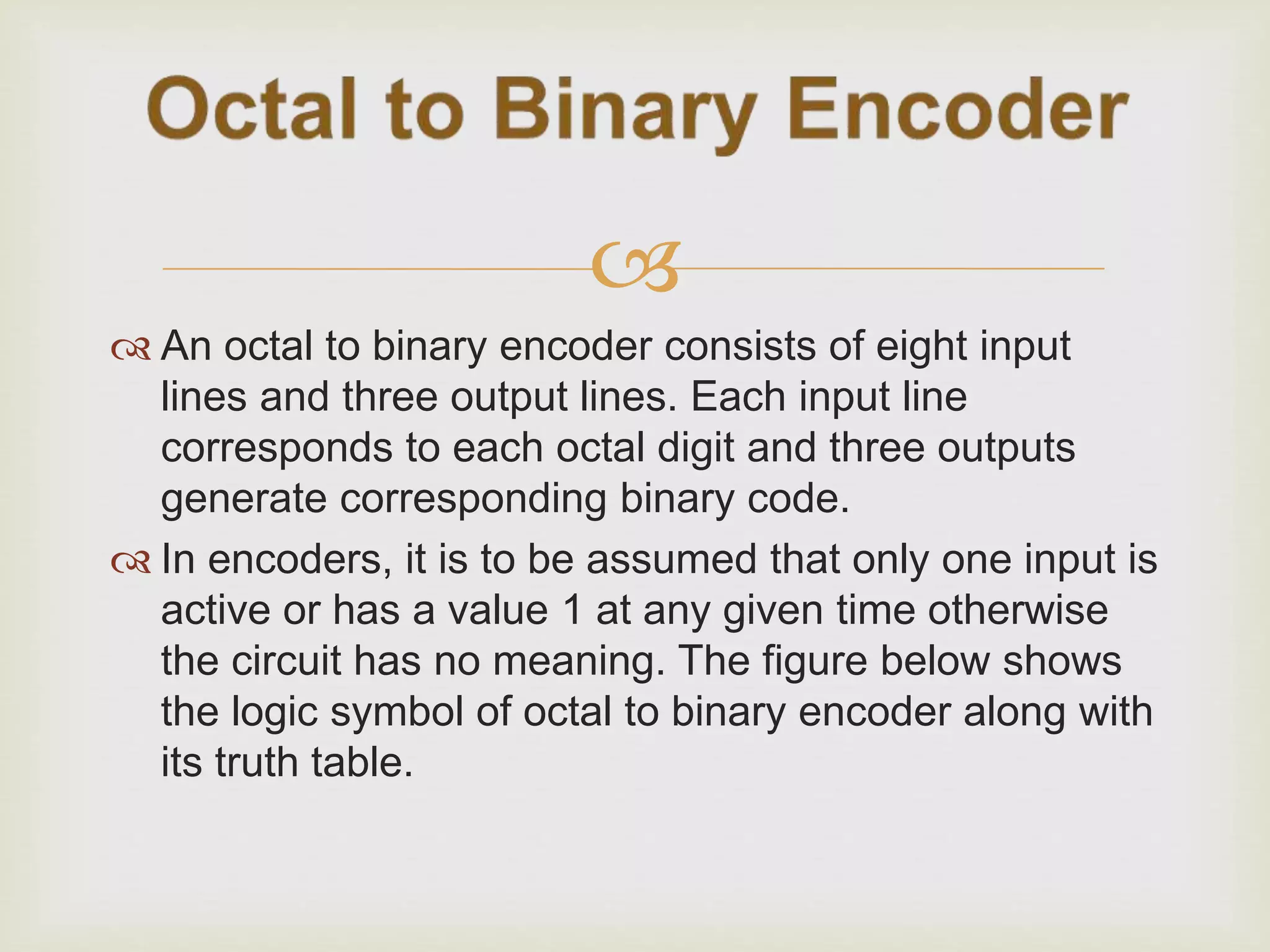 Octal to Binary Encoder

An octal to binary encoder consists of eight input lines and three output lines. Each input line corresponds to each octal digit and three outputs generate corresponding binary code.

In encoders, it is to be assumed that only one input is active or has a value 1 at any given time otherwise the circuit has no meaning. The figure below shows the logic symbol of octal to binary encoder along with its truth table.